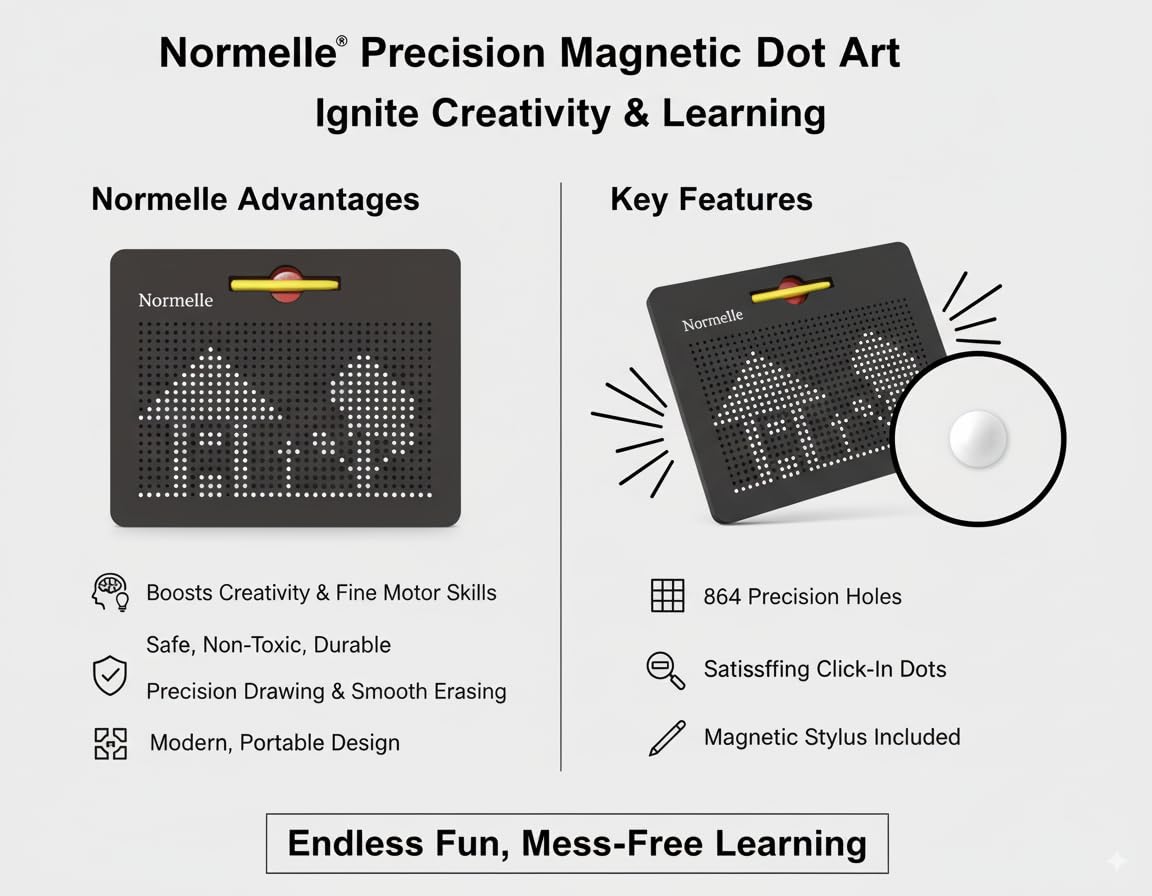 Normelle® Precision Magnetic Dot Art
Ignite Creativity & Learning

Normelle Advantages

Normelle

Boosts Creativity & Fine Motor Skills

Safe, Non-Toxic, Durable

Precision Drawing & Smooth Erasing

Modern, Portable Design

Key Features

Normelle

864 Precision Holes

Satissffing Click-In Dots

Magnetic Stylus Included

Endless Fun, Mess-Free Learning